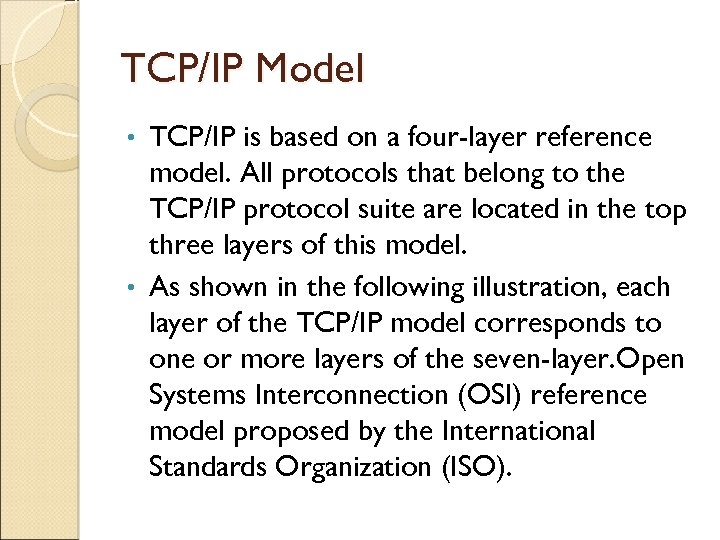 TCP/IP Model

• TCP/IP is based on a four-layer reference model. All protocols that belong to the TCP/IP protocol suite are located in the top three layers of this model.

• As shown in the following illustration, each layer of the TCP/IP model corresponds to one or more layers of the seven-layer.Open Systems Interconnection (OSI) reference model proposed by the International Standards Organization (ISO).